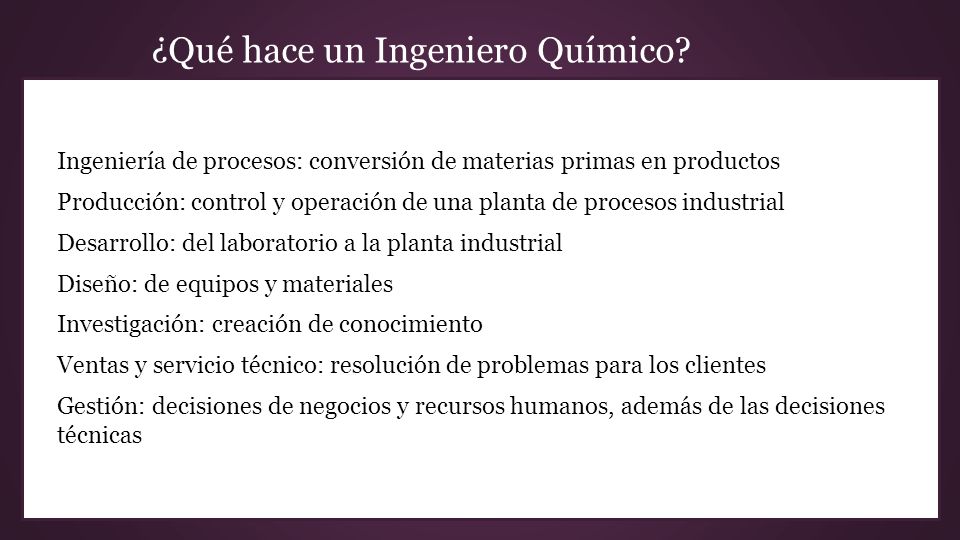 ¿Qué hace un Ingeniero Químico?

Ingeniería de procesos: conversión de materias primas en productos

Producción: control y operación de una planta de procesos industrial

Desarrollo: del laboratorio a la planta industrial

Diseño: de equipos y materiales

Investigación: creación de conocimiento

Ventas y servicio técnico: resolución de problemas para los clientes

Gestión: decisiones de negocios y recursos humanos, además de las decisiones técnicas